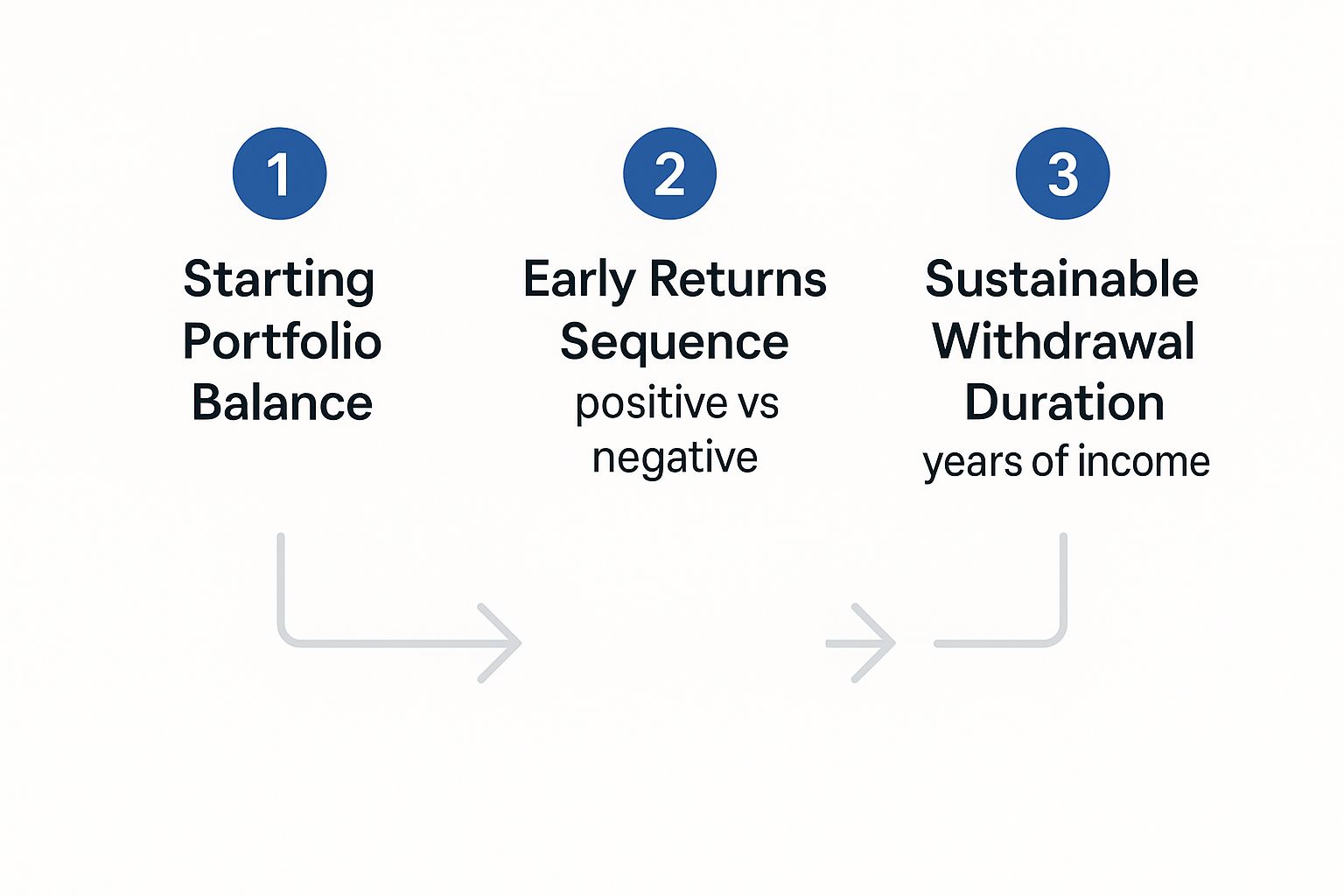 1

Starting Portfolio Balance

2

Early Returns Sequence

positive vs negative

3

Sustainable Withdrawal Duration

years of income